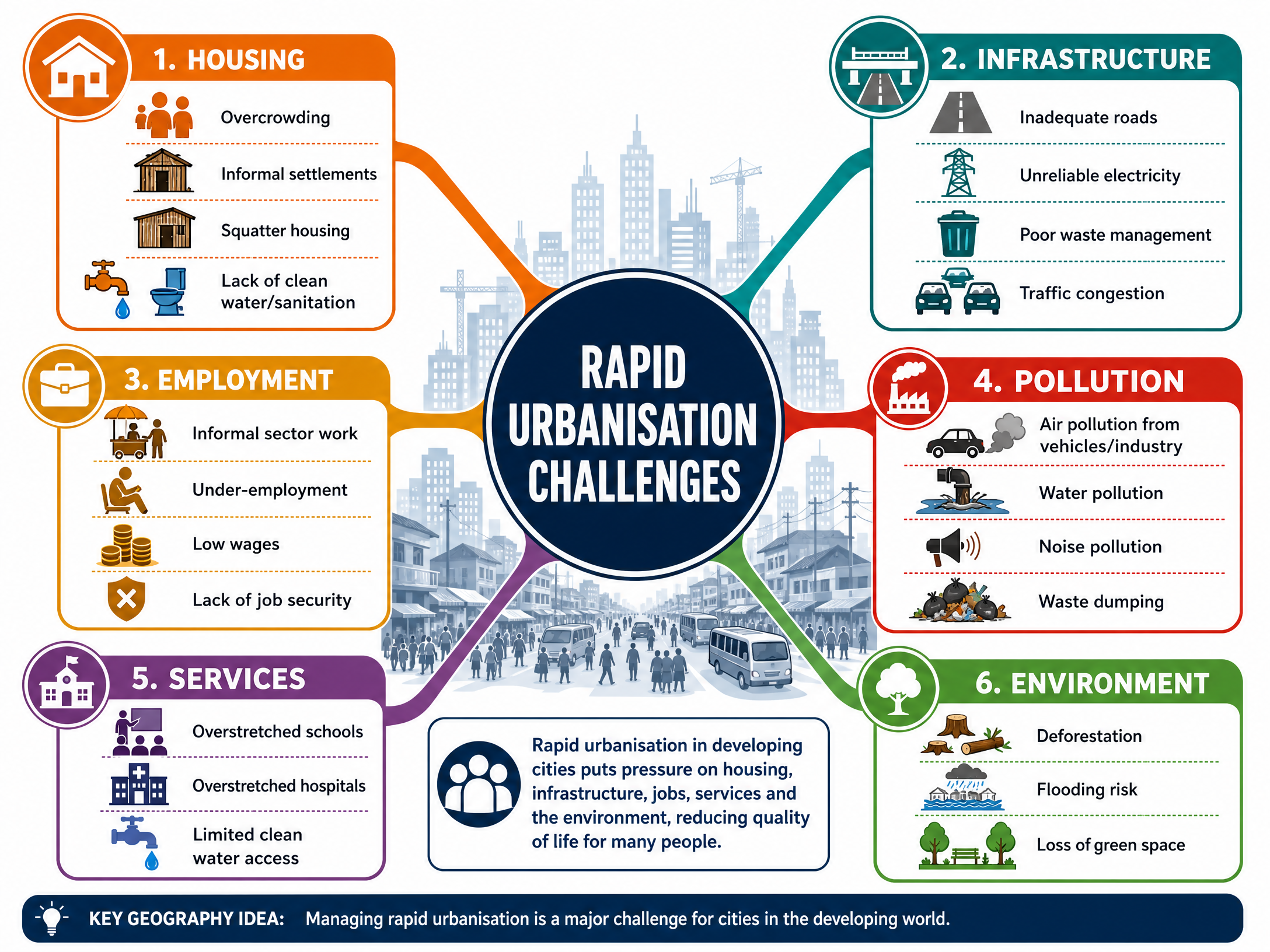 1. HOUSING

Overcrowding

Informal settlements

Squatter housing

Lack of clean water/sanitation

2. INFRASTRUCTURE

Inadequate roads

Unreliable electricity

Poor waste management

Traffic congestion

RAPID URBANISATION CHALLENGES

3. EMPLOYMENT

Informal sector work

Under-employment

Low wages

Lack of job security

4. POLLUTION

Air pollution from vehicles/industry

Water pollution

Noise pollution

Waste dumping

5. SERVICES

Overstretched schools

Overstretched hospitals

Limited clean water access

Rapid urbanisation in developing cities puts pressure on housing, infrastructure, jobs, services and the environment, reducing quality of life for many people.

6. ENVIRONMENT

Deforestation

Flooding risk

Loss of green space

KEY GEOGRAPHY IDEA: Managing rapid urbanisation is a major challenge for cities in the developing world.